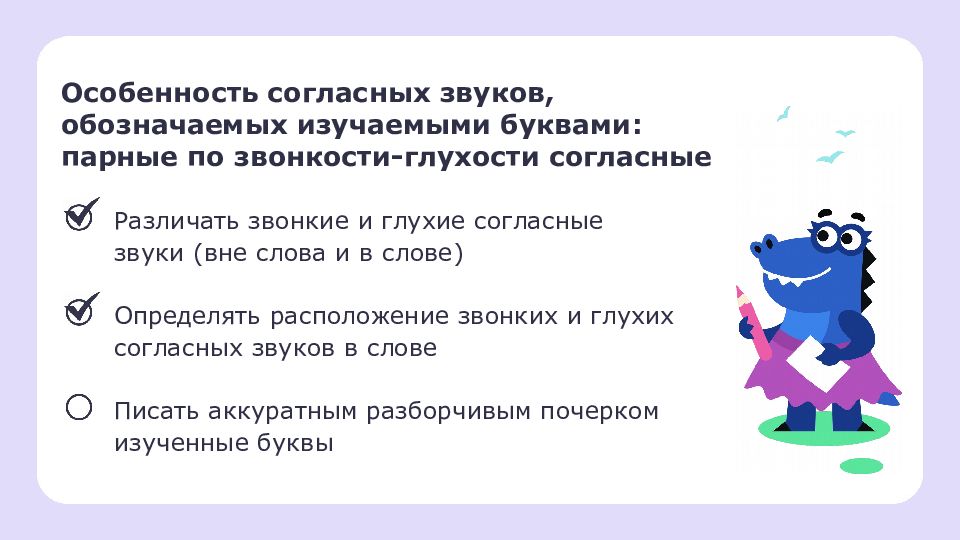 Особенность согласных звуков, обозначаемых изучаемыми буквами: парные по звонкости-глухости согласные

Различать звонкие и глухие согласные звуки (вне слова и в слове)

Определять расположение звонких и глухих согласных звуков в слове

Писать аккуратным разборчивым почерком изученные буквы